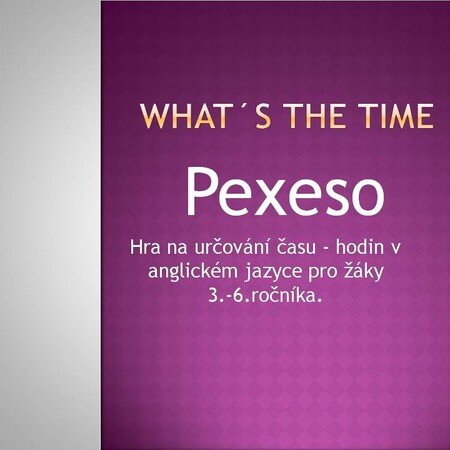 WHAT´S THE TIME

Pexeso

Hra na určování času - hodin v anglickém jazyce pro žáky 3.-6.ročníka.